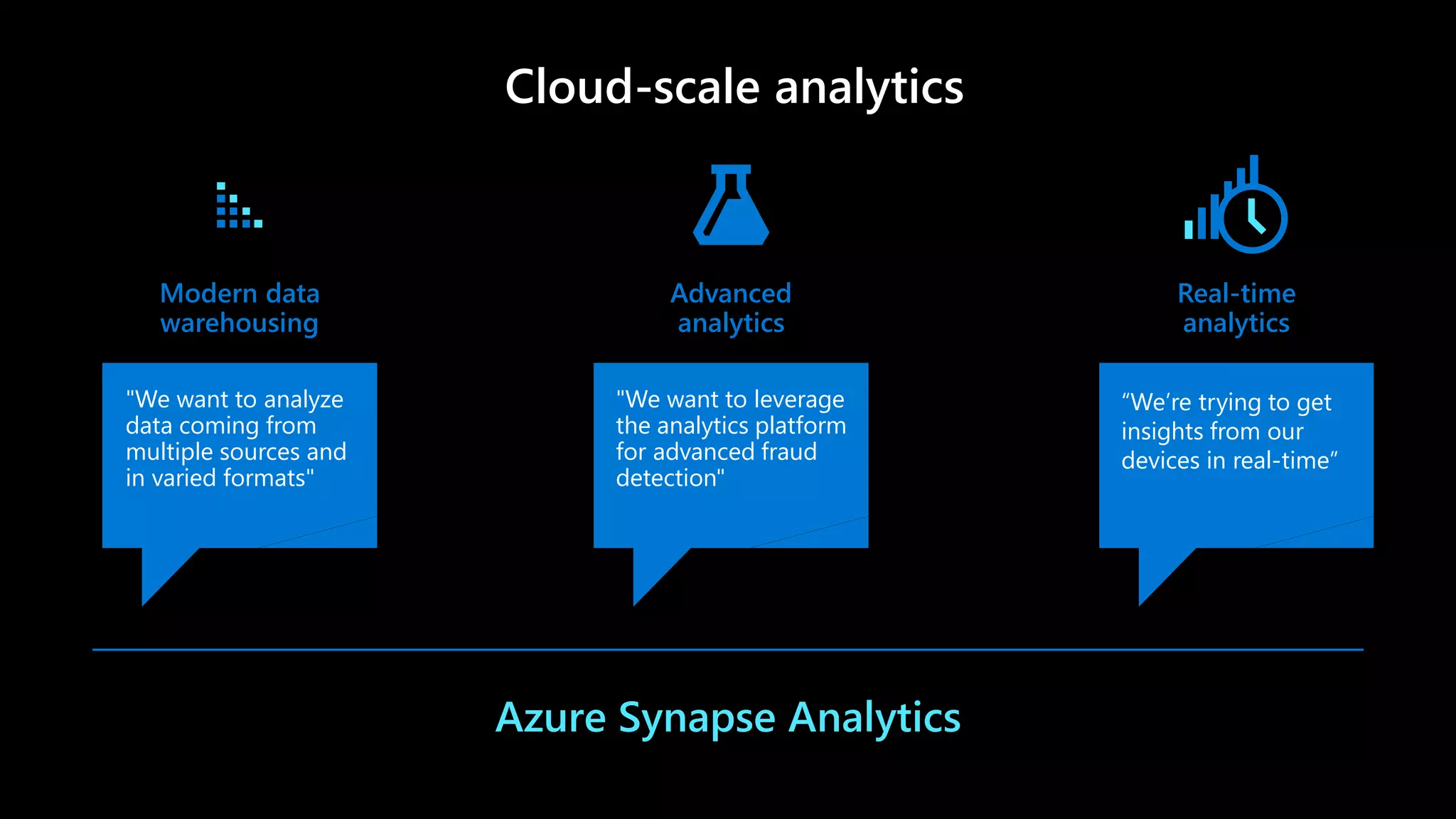 Cloud-scale analytics

Modern data warehousing

"We want to analyze data coming from multiple sources and in varied formats"

Advanced analytics

"We want to leverage the analytics platform for advanced fraud detection"

Real-time analytics

“We’re trying to get insights from our devices in real-time”

Azure Synapse Analytics